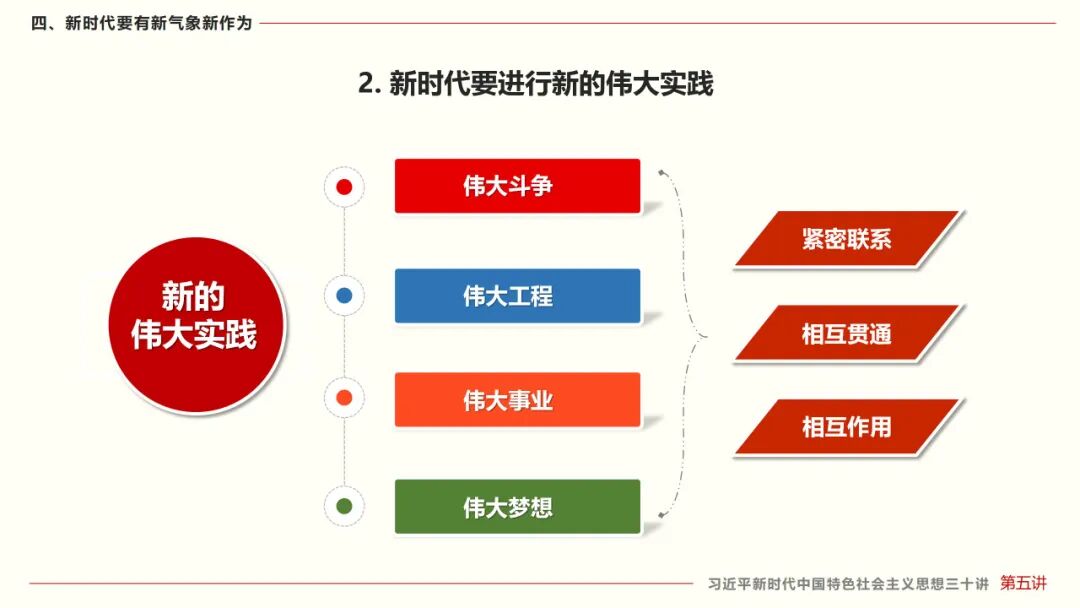 四、新时代要有新气象新作为

2. 新时代要进行新的伟大实践

新的伟大实践

伟大斗争

伟大工程

伟大事业

伟大梦想

紧密联系

相互贯通

相互作用

习近平新时代中国特色社会主义思想三十讲 第五讲